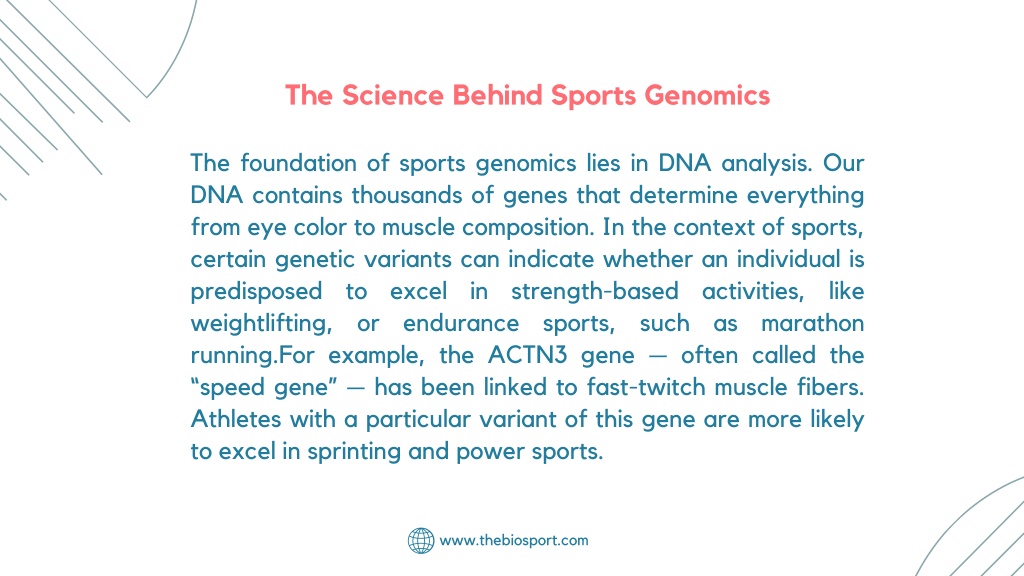 The Science Behind Sports Genomics

The foundation of sports genomics lies in DNA analysis. Our DNA contains thousands of genes that determine everything from eye color to muscle composition. In the context of sports, certain genetic variants can indicate whether an individual is predisposed to excel in strength-based activities, like weightlifting, or endurance sports, such as marathon running.For example, the ACTN3 gene — often called the “speed gene” — has been linked to fast-twitch muscle fibers. Athletes with a particular variant of this gene are more likely to excel in sprinting and power sports.

www.thebiosport.com